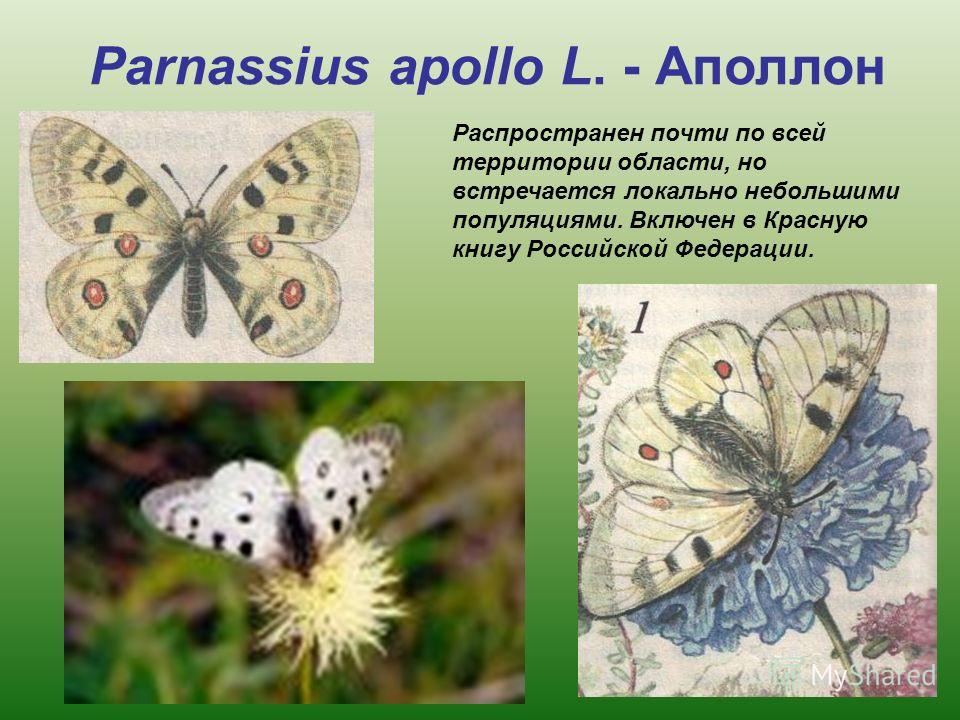 Parnassius apollo L. - Аполлон

Распространен почти по всей территории области, но встречается локально небольшими популяциями. Включен в Красную книгу Российской Федерации.

1

MyShared